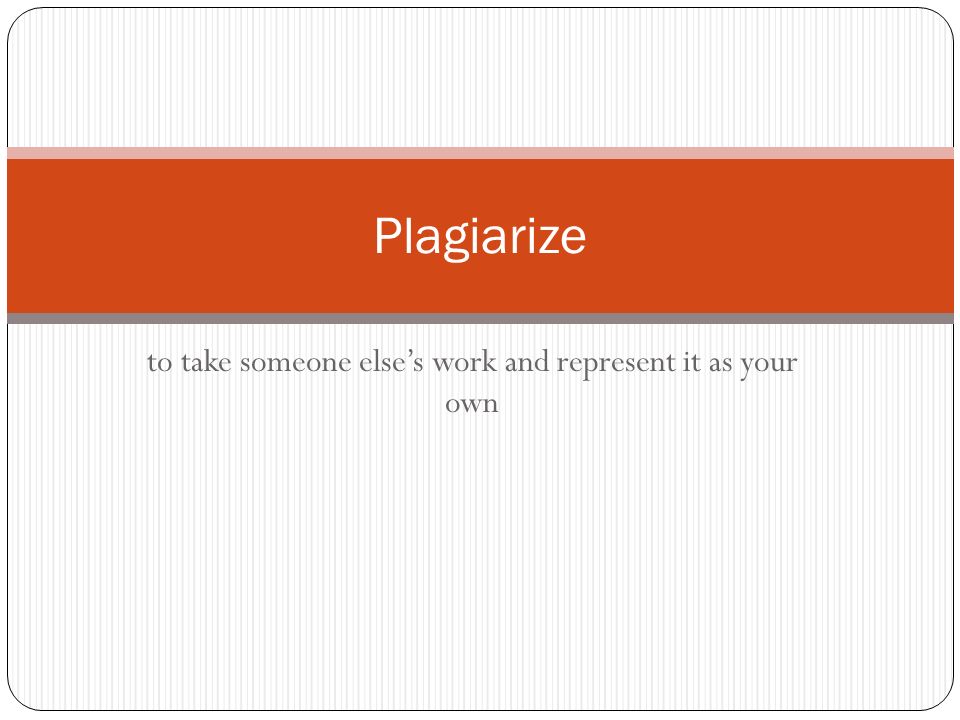 Plagiarize

to take someone else’s work and represent it as your own